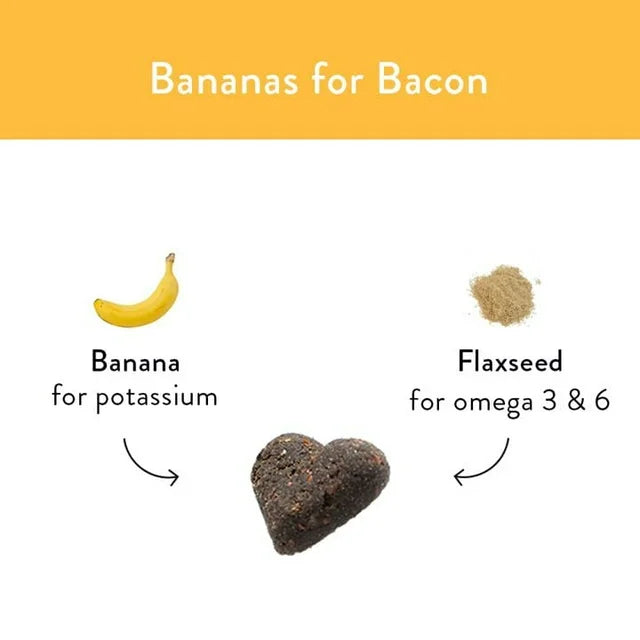 Bananas for Bacon

Banana
for potassium

Flaxseed
for omega 3 & 6